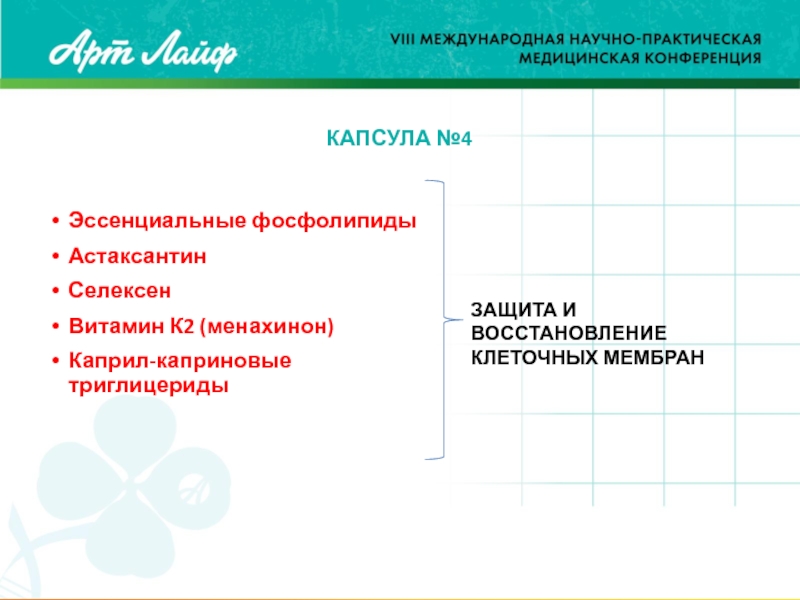 Арт Лайф

VIII МЕЖДУНАРОДНАЯ НАУЧНО-ПРАКТИЧЕСКАЯ МЕДИЦИНСКАЯ КОНФЕРЕНЦИЯ

КАПСУЛА №4

• Эссенциальные фосфолипиды
• Астаксантин
• Селексен
• Витамин К2 (менахинон)
• Каприл-каприновые триглицериды

ЗАЩИТА И ВОССТАНОВЛЕНИЕ КЛЕТОЧНЫХ МЕМБРАН